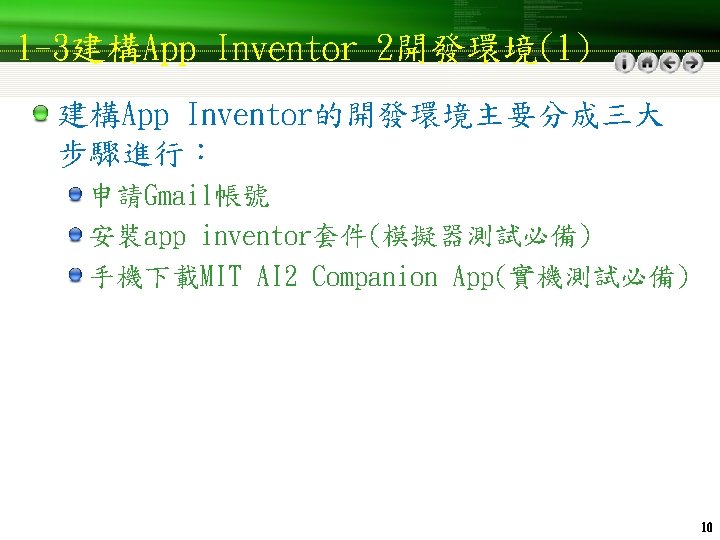 1-3建構App Inventor 2開發環境(1)

建構App Inventor的開發環境主要分成三大步驟進行：

申請Gmail帳號

安裝app inventor套件(模擬器測試必備)

手機下載MIT AI2 Companion App(實機測試必備)

10